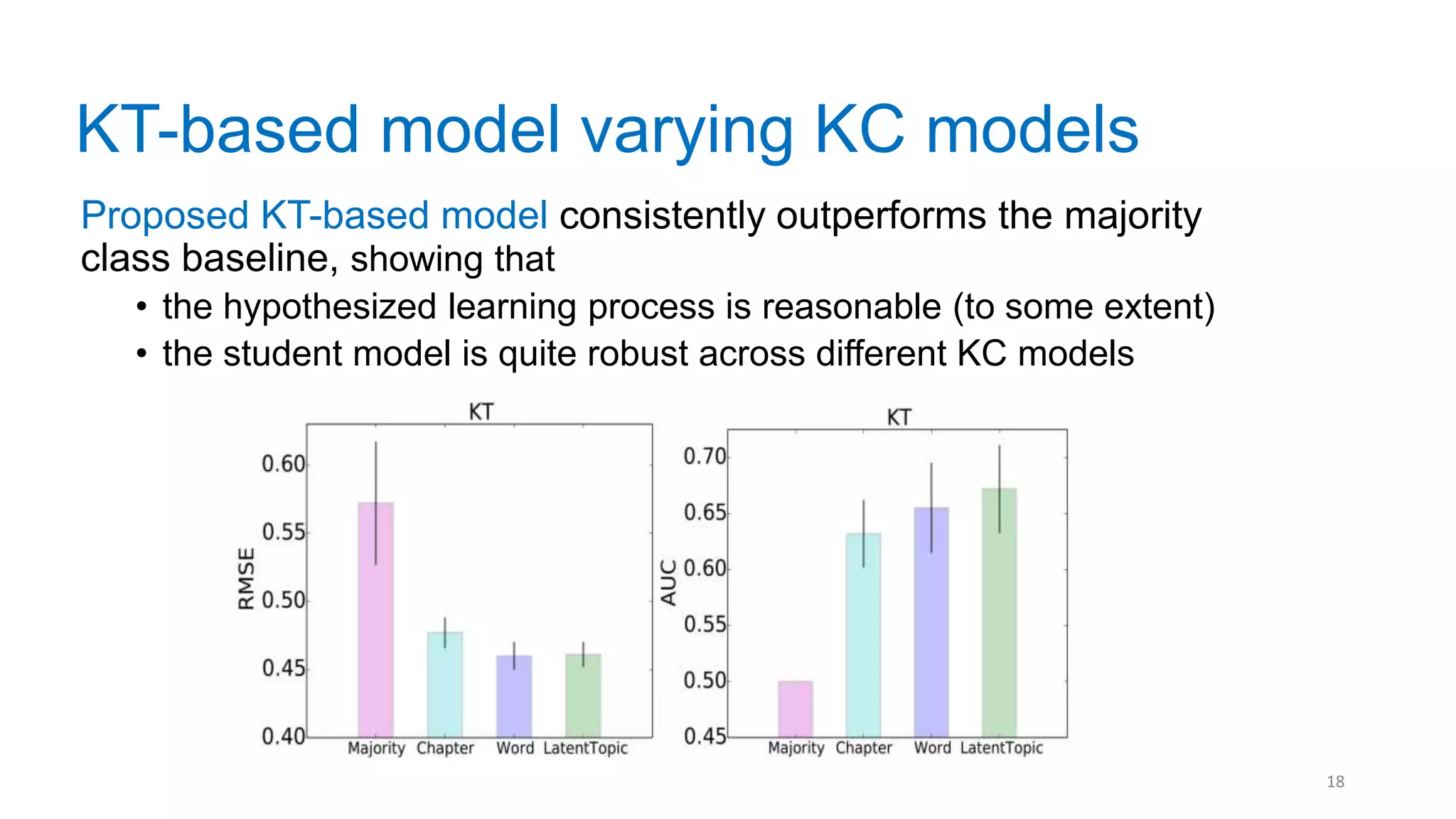 KT-based model varying KC models

Proposed KT-based model consistently outperforms the majority class baseline, showing that

• the hypothesized learning process is reasonable (to some extent)
• the student model is quite robust across different KC models

KT
RMSE
0.60
0.55
0.50
0.45
0.40
Majority Chapter Word LatentTopic

KT
AUC
0.70
0.65
0.60
0.55
0.50
0.45
Majority Chapter Word LatentTopic

18